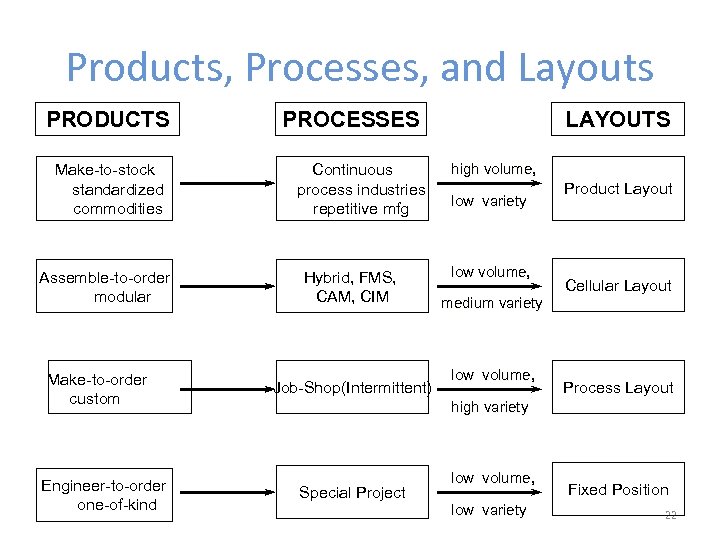 Products, Processes, and Layouts

PRODUCTS

PROCESSES

LAYOUTS

Make-to-stock standardized commodities

Continuous process industries repetitive mfg

high volume, low variety

Product Layout

Assemble-to-order modular

Hybrid, FMS, CAM, CIM

low volume, medium variety

Cellular Layout

Make-to-order custom

Job-Shop(Intermittent)

low volume, high variety

Process Layout

Engineer-to-order one-of-kind

Special Project

low volume, low variety

Fixed Position

22